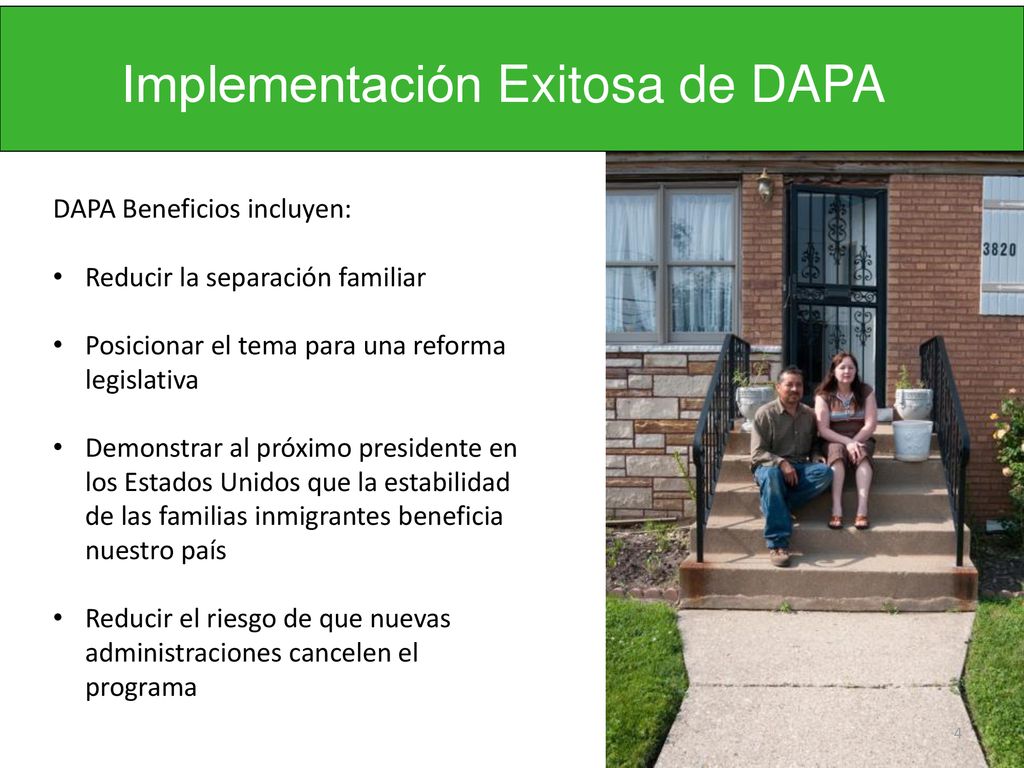 Implementación Exitosa de DAPA

DAPA Beneficios incluyen:

• Reducir la separación familiar

• Posicionar el tema para una reforma legislativa

• Demonstrar al próximo presidente en los Estados Unidos que la estabilidad de las familias inmigrantes beneficia nuestro país

• Reducir el riesgo de que nuevas administraciones cancelen el programa

3820

4